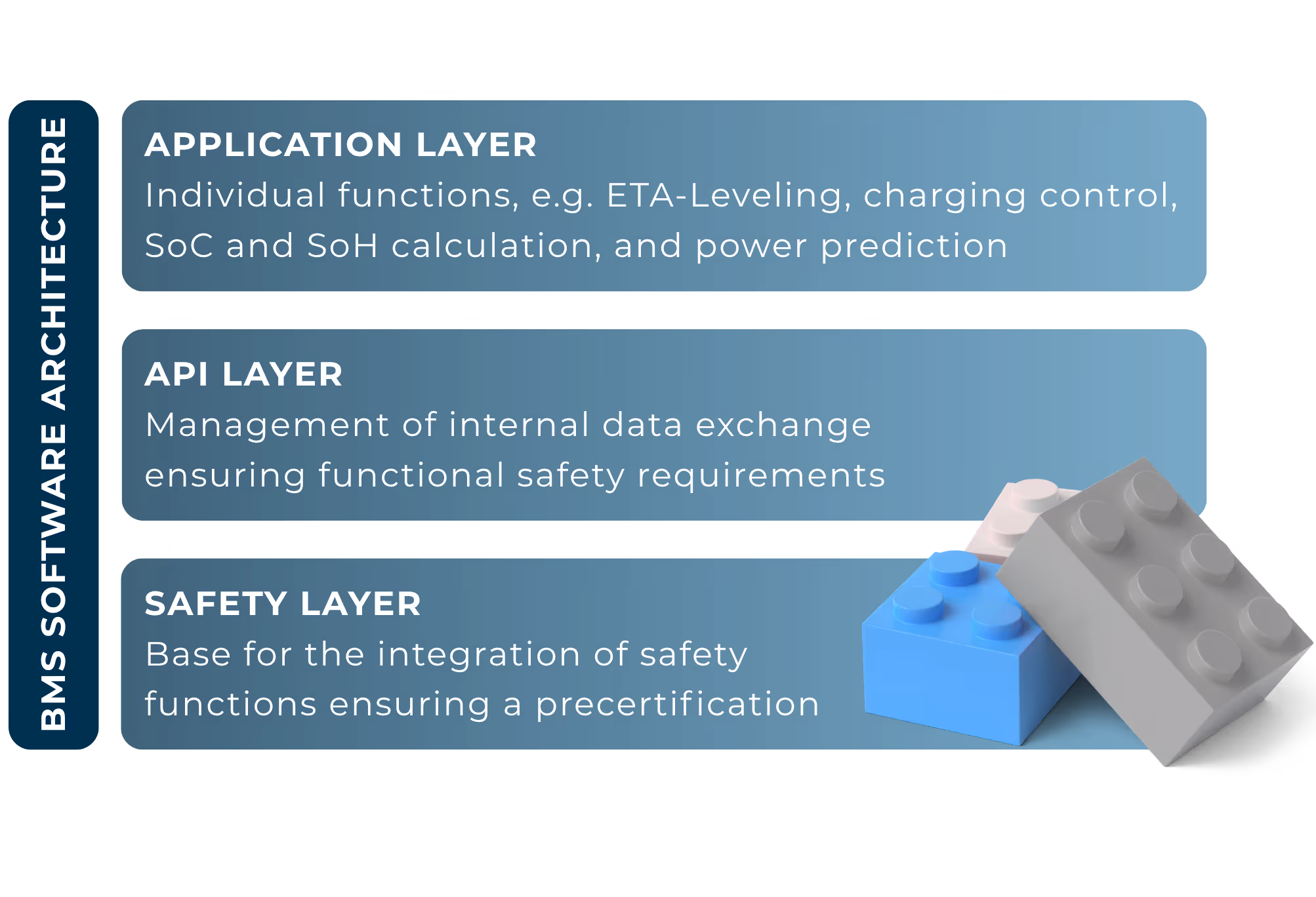 BMS SOFTWARE ARCHITECTURE

APPLICATION LAYER
Individual functions, e.g. ETA-Leveling, charging control, SoC and SoH calculation, and power prediction

API LAYER
Management of internal data exchange ensuring functional safety requirements

SAFETY LAYER
Base for the integration of safety functions ensuring a precertification